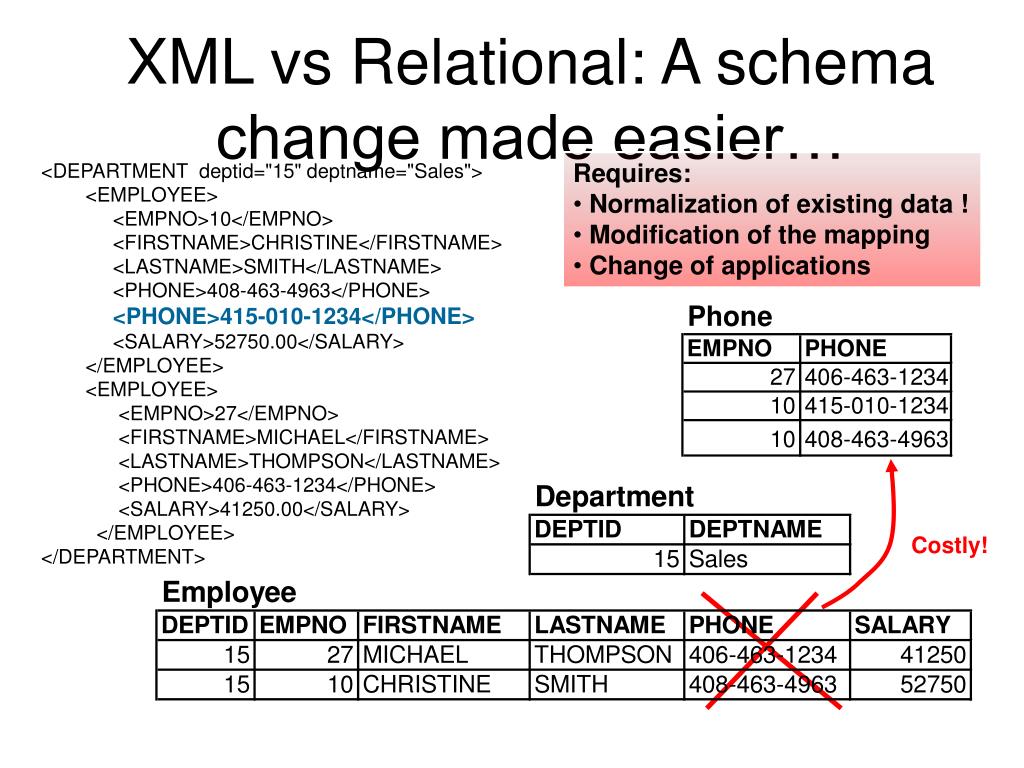 XML vs Relational: A schema change made easier…

<DEPARTMENT deptid="15" deptname="Sales">
<EMPLOYEE>
<EMPNO>10</EMPNO>
<FIRSTNAME>CHRISTINE</FIRSTNAME>
<LASTNAME>SMITH</LASTNAME>
<PHONE>408-463-4963</PHONE>
<PHONE>415-010-1234</PHONE>
<SALARY>52750.00</SALARY>
</EMPLOYEE>
<EMPLOYEE>
<EMPNO>27</EMPNO>
<FIRSTNAME>MICHAEL</FIRSTNAME>
<LASTNAME>THOMPSON</LASTNAME>
<PHONE>406-463-1234</PHONE>
<SALARY>41250.00</SALARY>
</EMPLOYEE>
</DEPARTMENT>

Requires:
• Normalization of existing data !
• Modification of the mapping
• Change of applications

Phone

| EMPNO | PHONE |
|---|---|
| 27 | 406-463-1234 |
| 10 | 415-010-1234 |
| 10 | 408-463-4963 |

Department

| DEPTID | DEPTNAME |
|---|---|
| 15 | Sales |

Costly!

Employee

| DEPTID | EMPNO | FIRSTNAME | LASTNAME | PHONE | SALARY |
|---|---|---|---|---|---|
| 15 | 27 | MICHAEL | THOMPSON | 406-463-1234 | 41250 |
| 15 | 10 | CHRISTINE | SMITH | 408-463-4963 | 52750 |